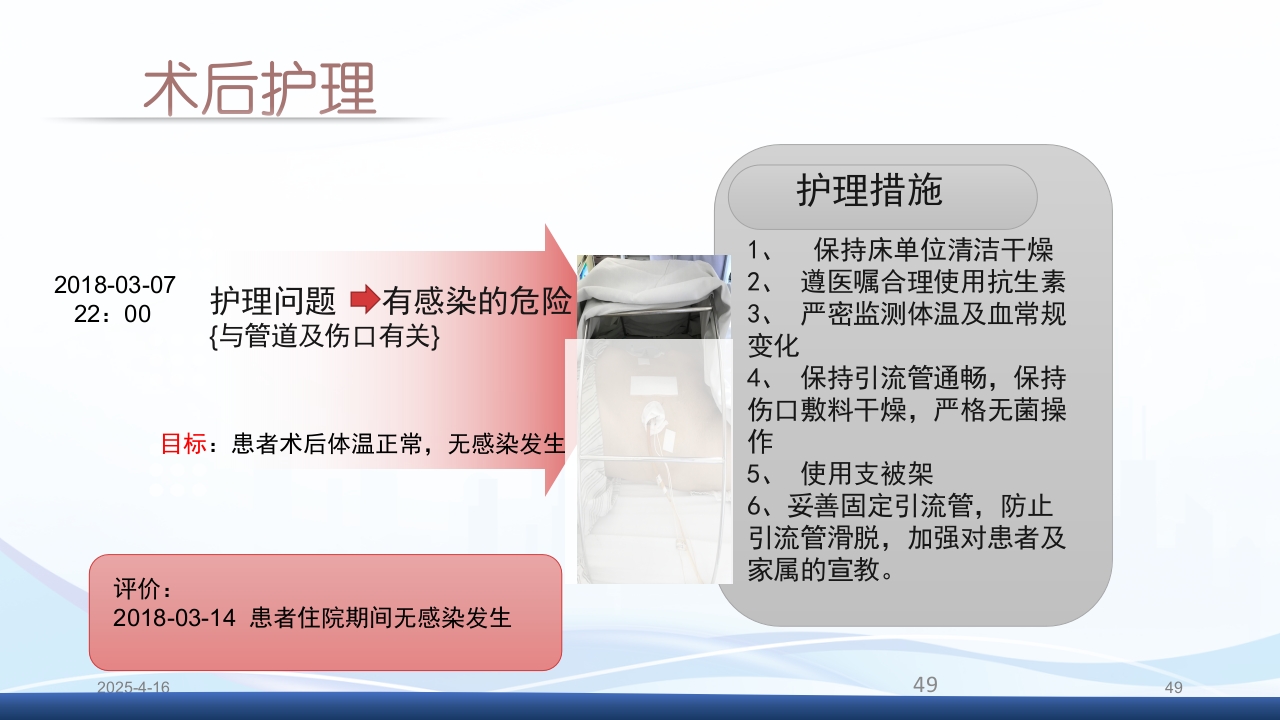 术后护理

2018-03-07
22：00

护理问题 有感染的危险
{与管道及伤口有关}

目标：患者术后体温正常，无感染发生

护理措施

1、 保持床单位清洁干燥
2、 遵医嘱合理使用抗生素
3、 严密监测体温及血常规变化
4、 保持引流管通畅，保持伤口敷料干燥，严格无菌操作
5、 使用支被架
6、妥善固定引流管，防止引流管滑脱，加强对患者及家属的宣教。

评价：
2018-03-14 患者住院期间无感染发生

2025-4-16

49

49